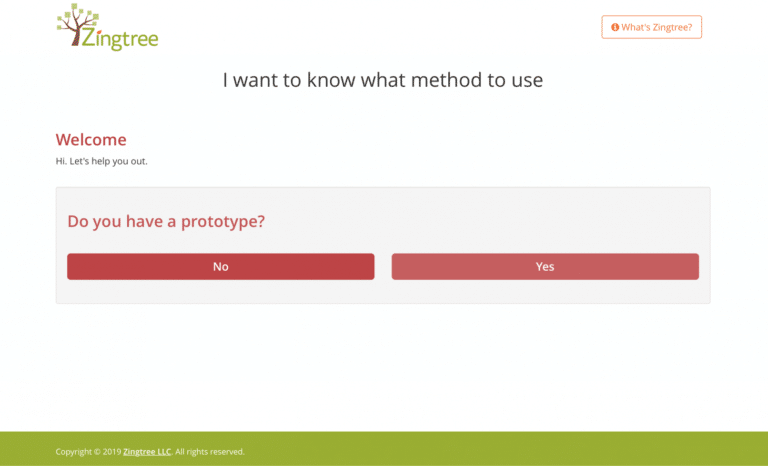 Zingtree

What's Zingtree?

I want to know what method to use

Welcome

Hi. Let's help you out.

Do you have a prototype?

No

Yes

Copyright © 2019 Zingtree LLC. All rights reserved.